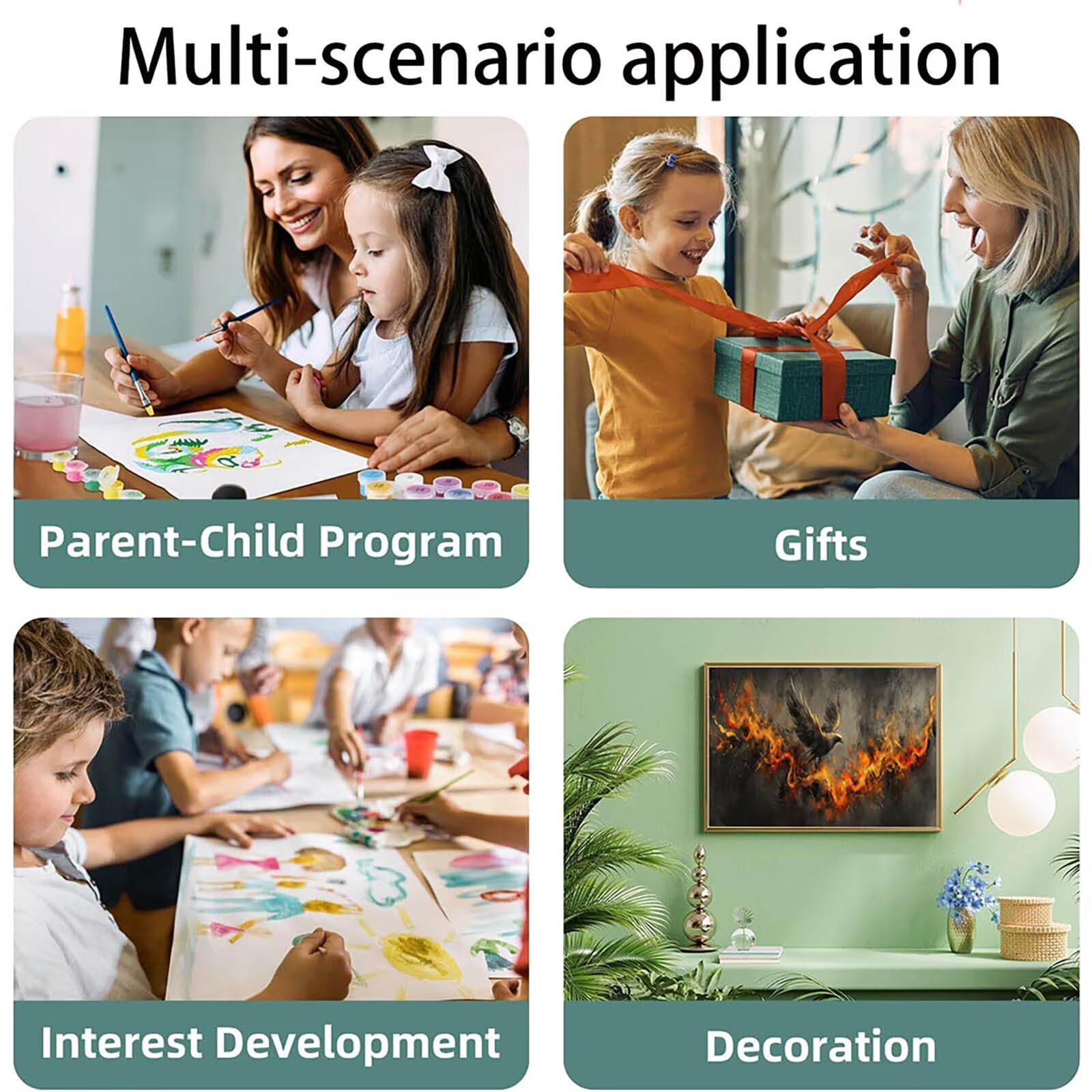 Multi-scenario application

Parent-Child Program

Gifts

Interest Development

Decoration